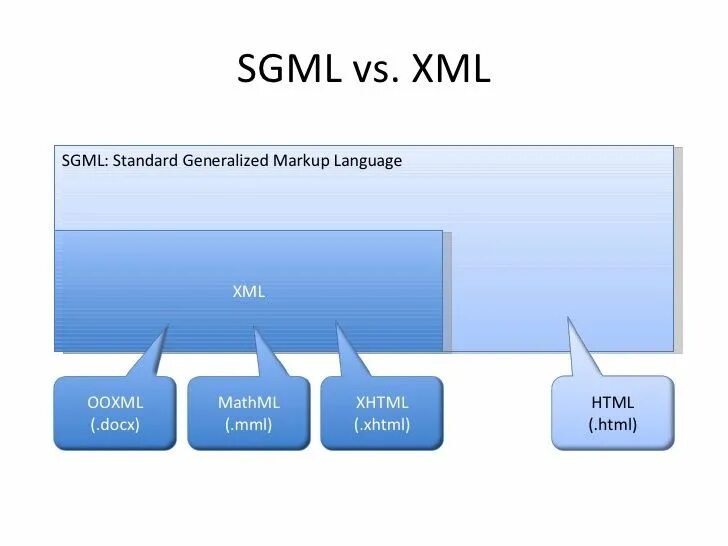 SGML vs. XML

SGML: Standard Generalized Markup Language

XML

OOXML
(.docx)

MathML
(.mml)

XHTML
(.xhtml)

HTML
(.html)